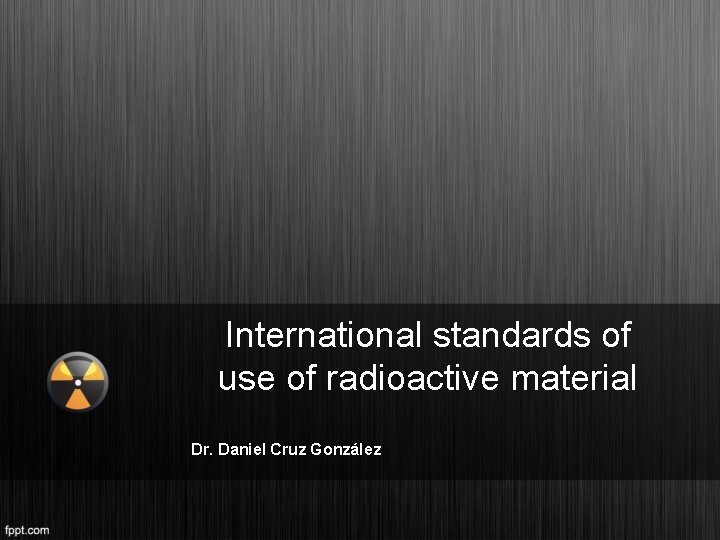 International standards of use of radioactive material

Dr. Daniel Cruz González

fppt.com